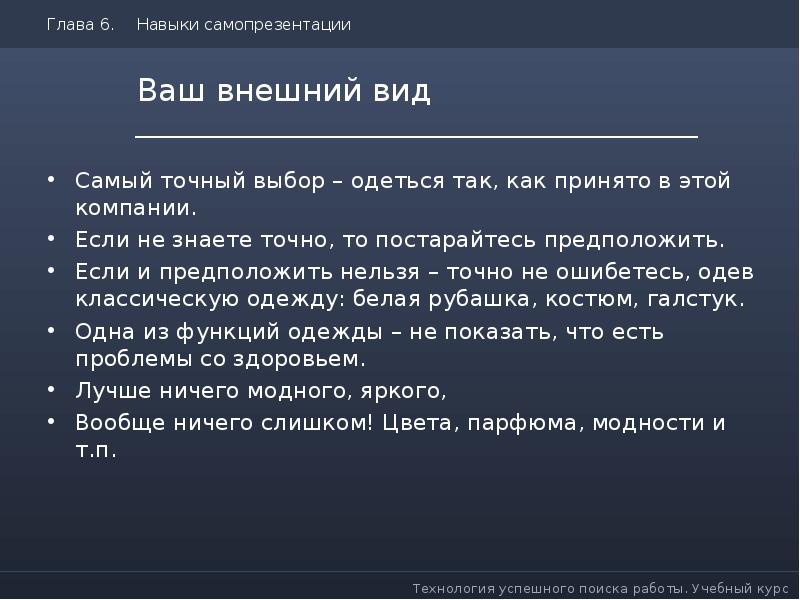 Глава 6. Навыки самопрезентации

Ваш внешний вид

• Самый точный выбор – одеться так, как принято в этой компании.
• Если не знаете точно, то постарайтесь предположить.
• Если и предположить нельзя – точно не ошибетесь, одев классическую одежду: белая рубашка, костюм, галстук.
• Одна из функций одежды – не показать, что есть проблемы со здоровьем.
• Лучше ничего модного, яркого,
• Вообще ничего слишком! Цвета, парфюма, модности и т.п.

Технология успешного поиска работы. Учебный курс